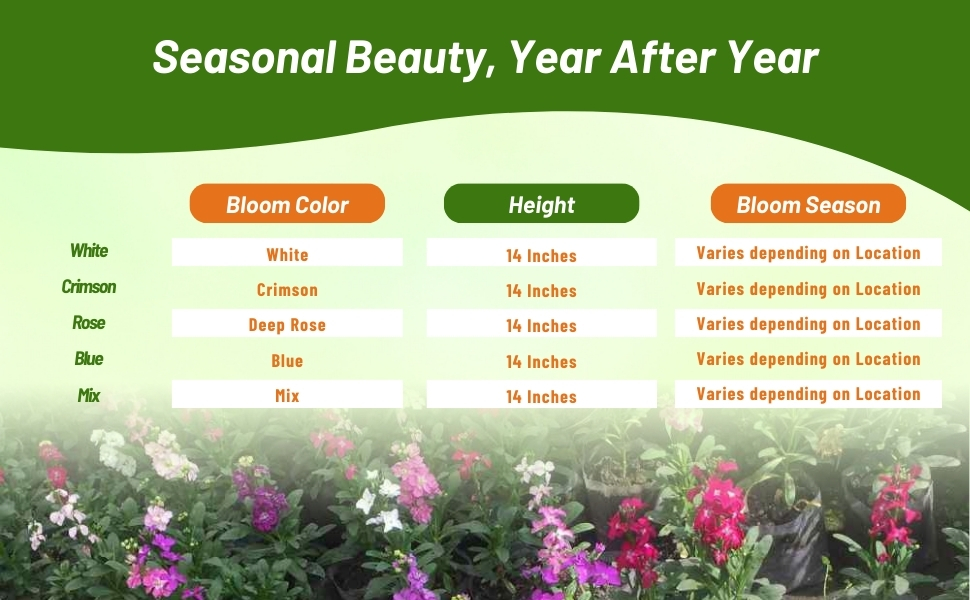 Seasonal Beauty, Year After Year

| | Bloom Color | Height | Bloom Season |
|---|---|---|---|
| White | White | 14 Inches | Varies depending on Location |
| Crimson | Crimson | 14 Inches | Varies depending on Location |
| Rose | Deep Rose | 14 Inches | Varies depending on Location |
| Blue | Blue | 14 Inches | Varies depending on Location |
| Mix | Mix | 14 Inches | Varies depending on Location |